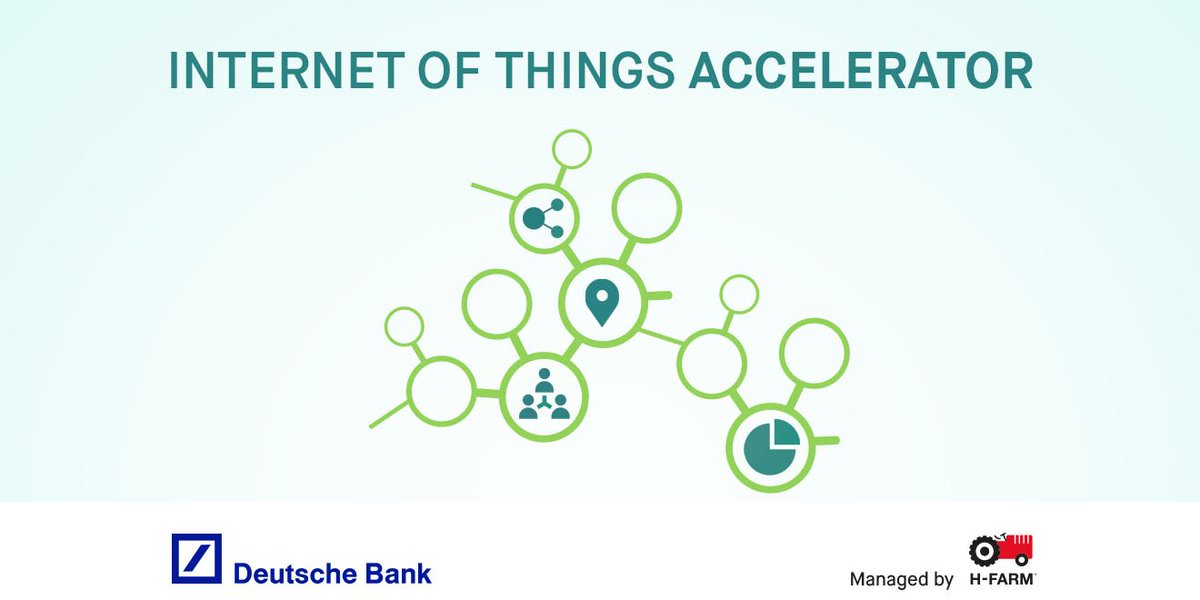 INTERNET OF THINGS ACCELERATOR

Deutsche Bank

Managed by H-FARM